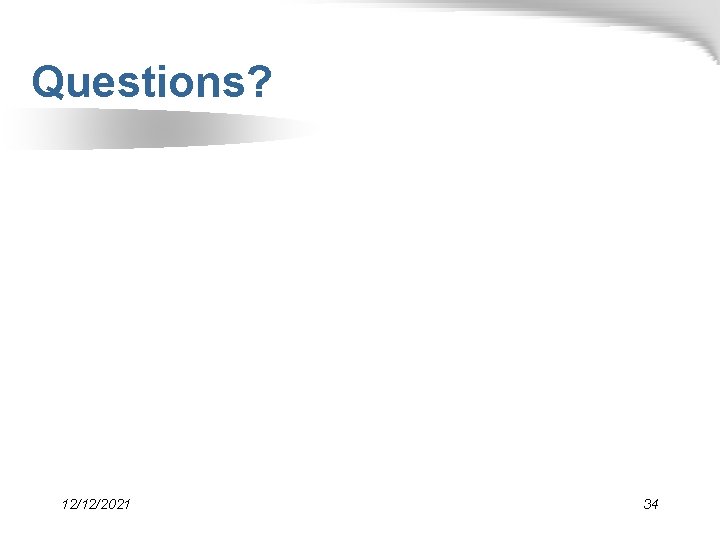 Questions?

12/12/2021

34